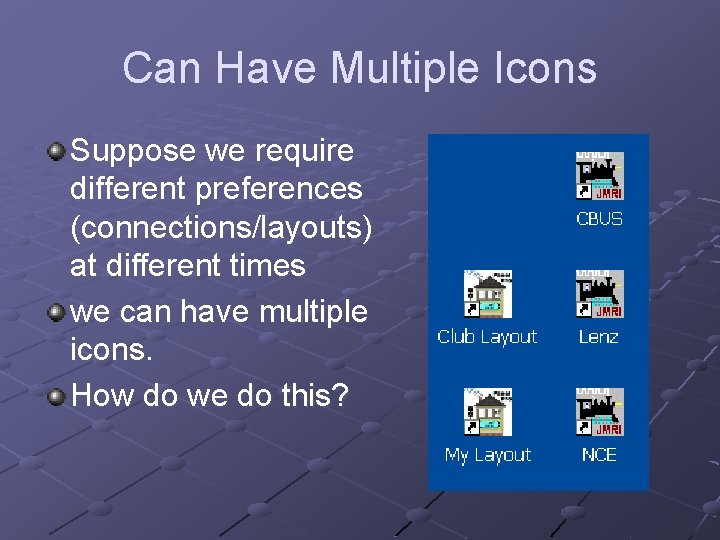 Can Have Multiple Icons

Suppose we require different preferences (connections/layouts) at different times

we can have multiple icons.

How do we do this?

JMRI
CBUS

Club Layout

JMRI
Lenz

My Layout

JMRI
NCE